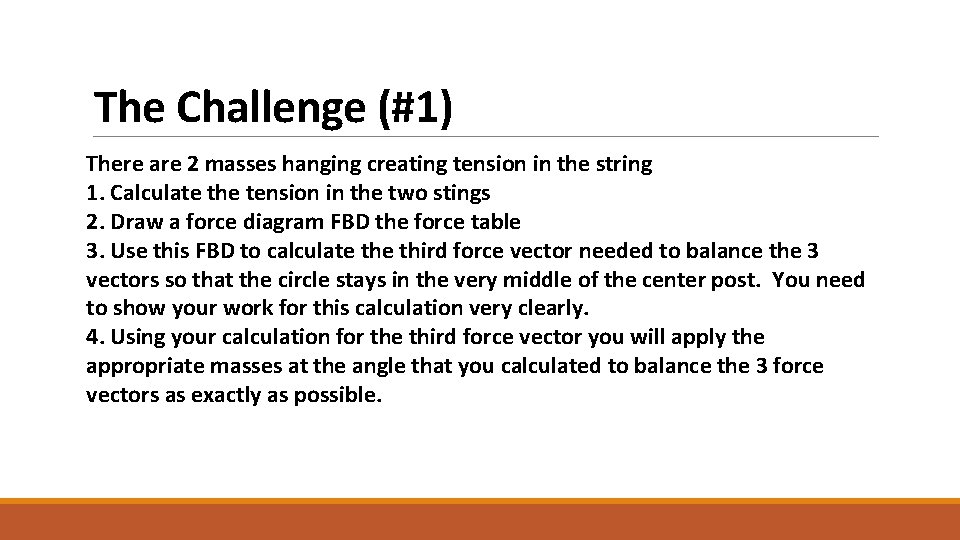 The Challenge (#1)

There are 2 masses hanging creating tension in the string
1. Calculate the tension in the two stings
2. Draw a force diagram FBD the force table
3. Use this FBD to calculate the third force vector needed to balance the 3 vectors so that the circle stays in the very middle of the center post. You need to show your work for this calculation very clearly.
4. Using your calculation for the third force vector you will apply the appropriate masses at the angle that you calculated to balance the 3 force vectors as exactly as possible.